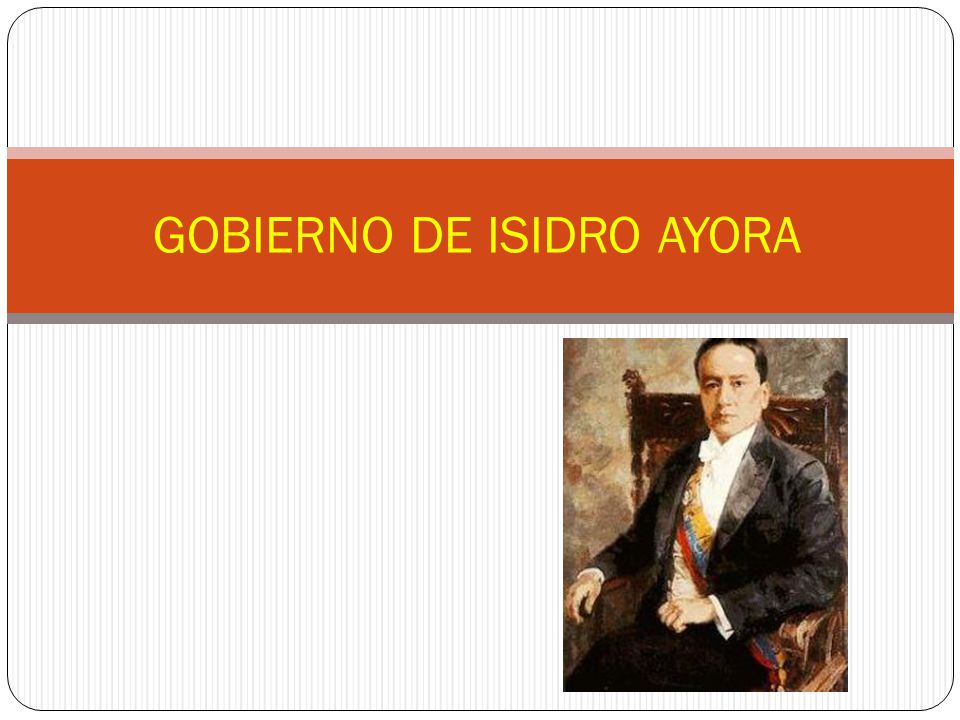 GOBIERNO DE ISIDRO AYORA